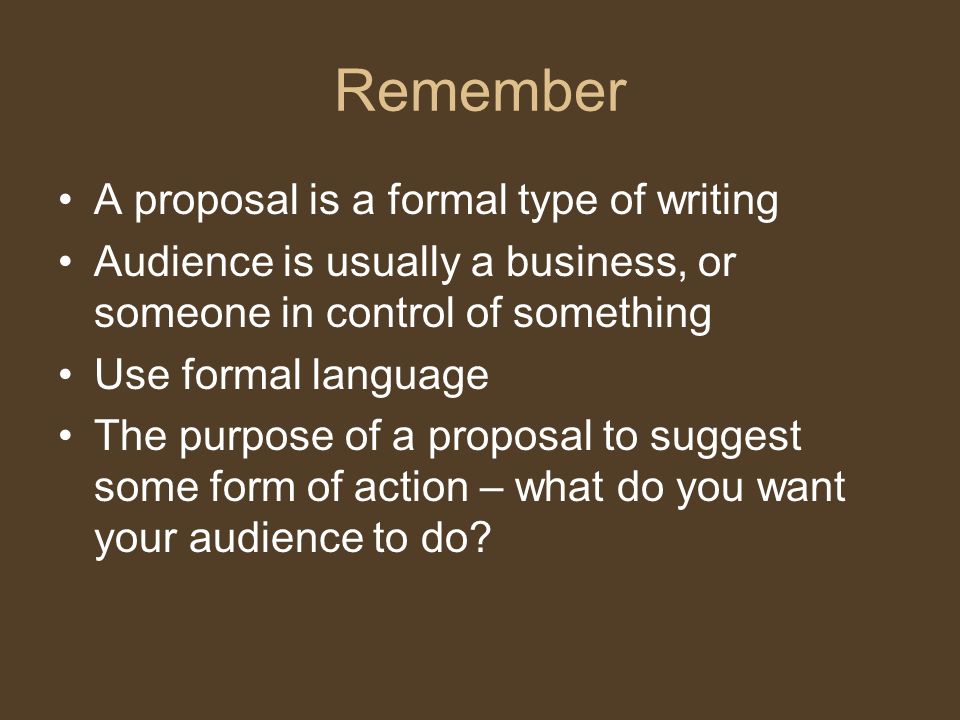 Remember

• A proposal is a formal type of writing
• Audience is usually a business, or someone in control of something
• Use formal language
• The purpose of a proposal to suggest some form of action – what do you want your audience to do?